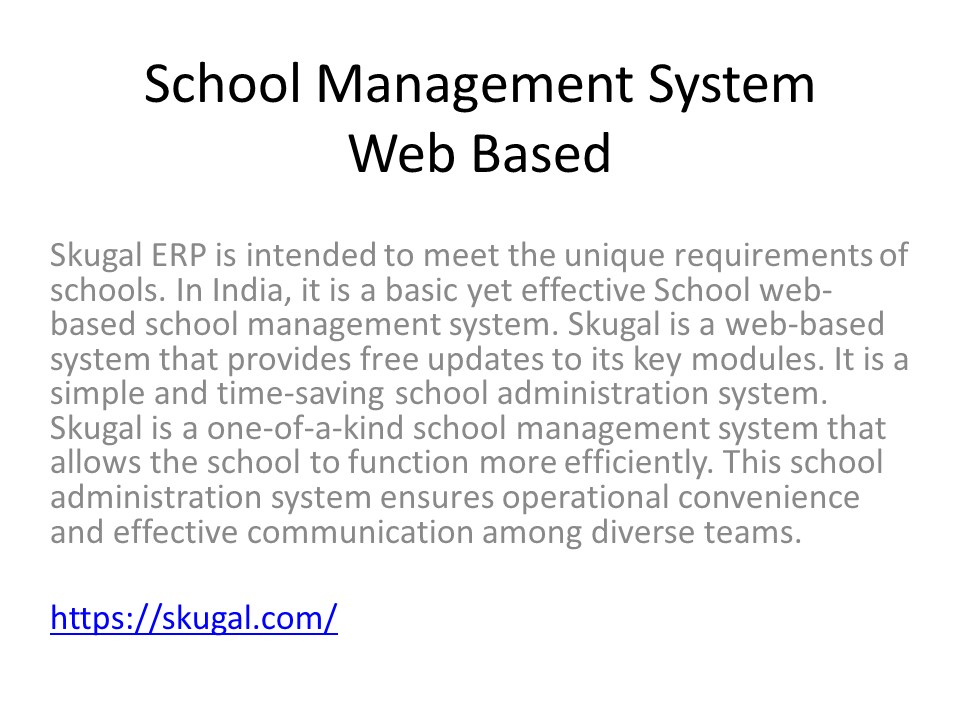 School Management System Web Based

Skugal ERP is intended to meet the unique requirements of schools. In India, it is a basic yet effective School web-based school management system. Skugal is a web-based system that provides free updates to its key modules. It is a simple and time-saving school administration system. Skugal is a one-of-a-kind school management system that allows the school to function more efficiently. This school administration system ensures operational convenience and effective communication among diverse teams.

https://skugal.com/